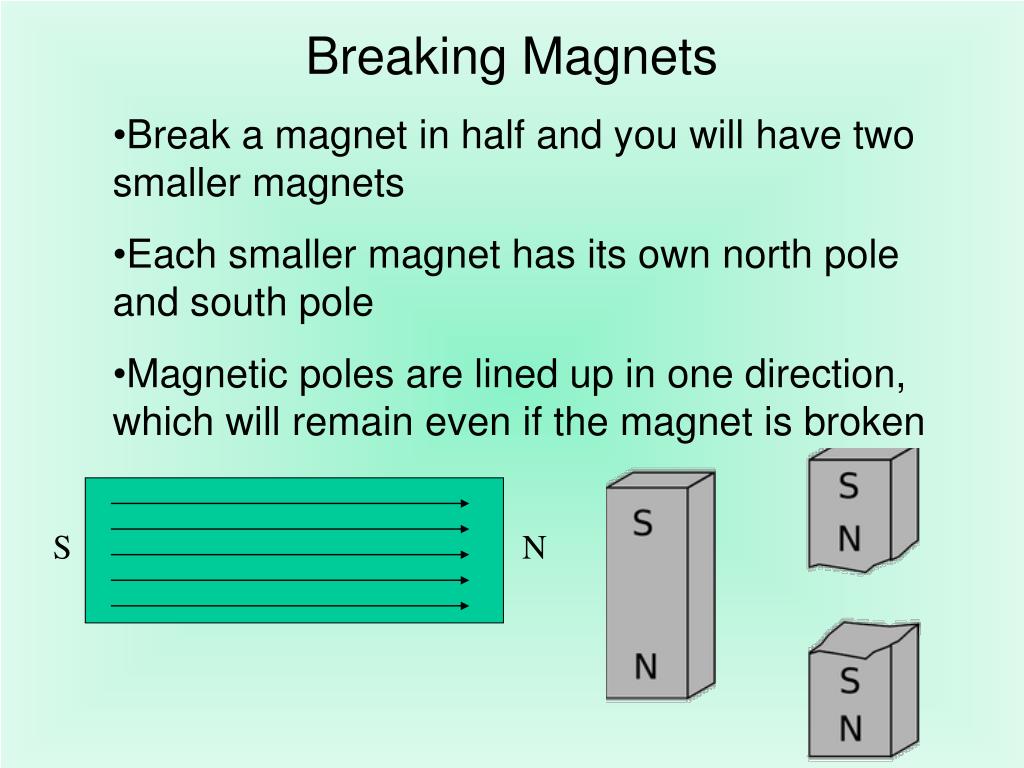 Breaking Magnets

•Break a magnet in half and you will have two smaller magnets

•Each smaller magnet has its own north pole and south pole

•Magnetic poles are lined up in one direction, which will remain even if the magnet is broken

S

N

S

N

S

N

S

N